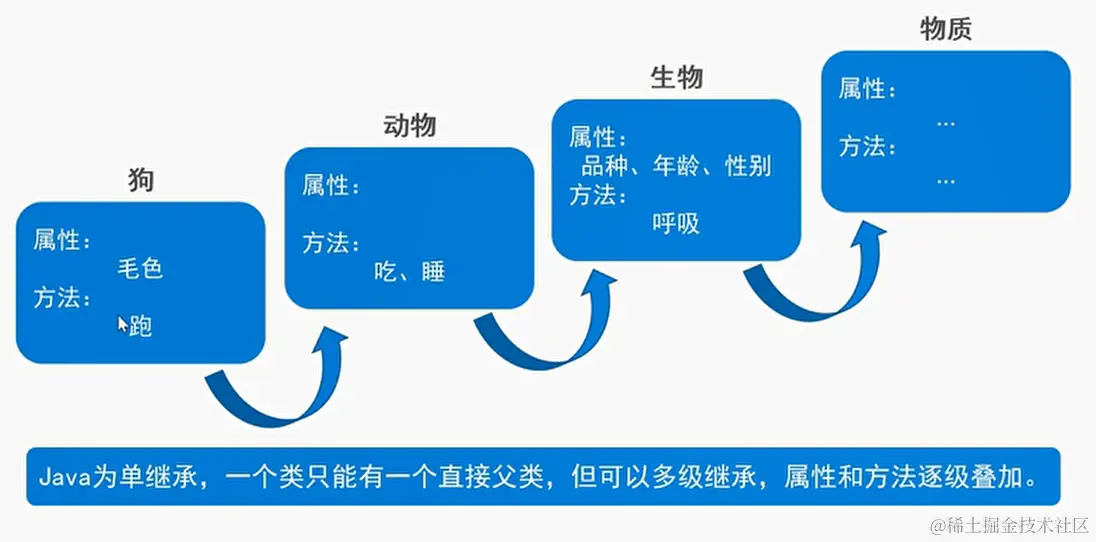 狗

属性：
毛色
方法：
跑

动物

属性：

方法：
吃、睡

生物

属性：
品种、年龄、性别
方法：
呼吸

物质

属性：
...
方法：
...

Java为单继承，一个类只能有一个直接父类，但可以多级继承，属性和方法逐级叠加。

@稀土掘金技术社区